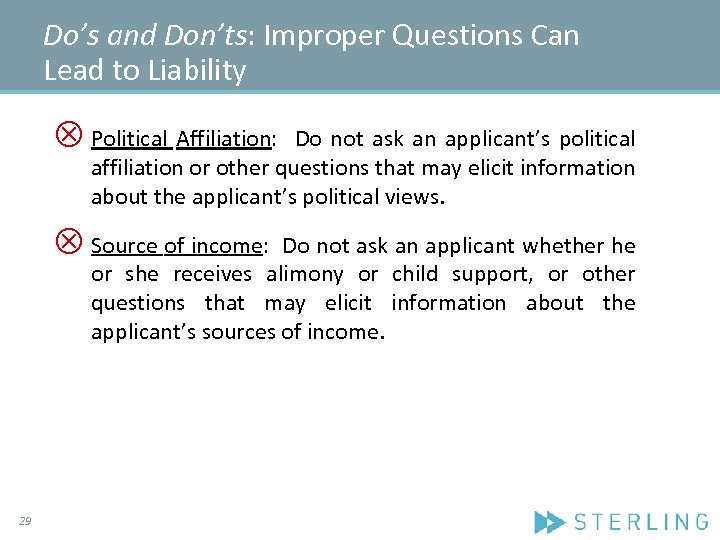 Do's and Don'ts: Improper Questions Can Lead to Liability

Political Affiliation: Do not ask an applicant's political affiliation or other questions that may elicit information about the applicant's political views.

Source of income: Do not ask an applicant whether he or she receives alimony or child support, or other questions that may elicit information about the applicant's sources of income.

29

STERLING